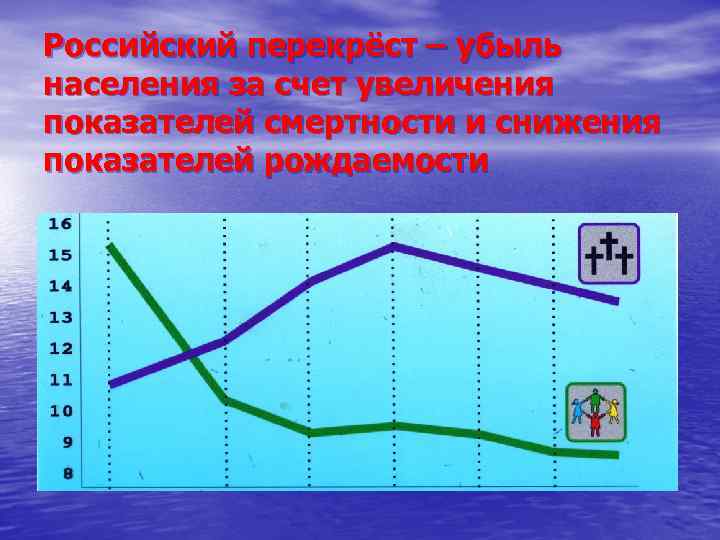 Российский перекрёст – убыль населения за счет увеличения показателей смертности и снижения показателей рождаемости

16
15
14
13
12
11
10
9
8